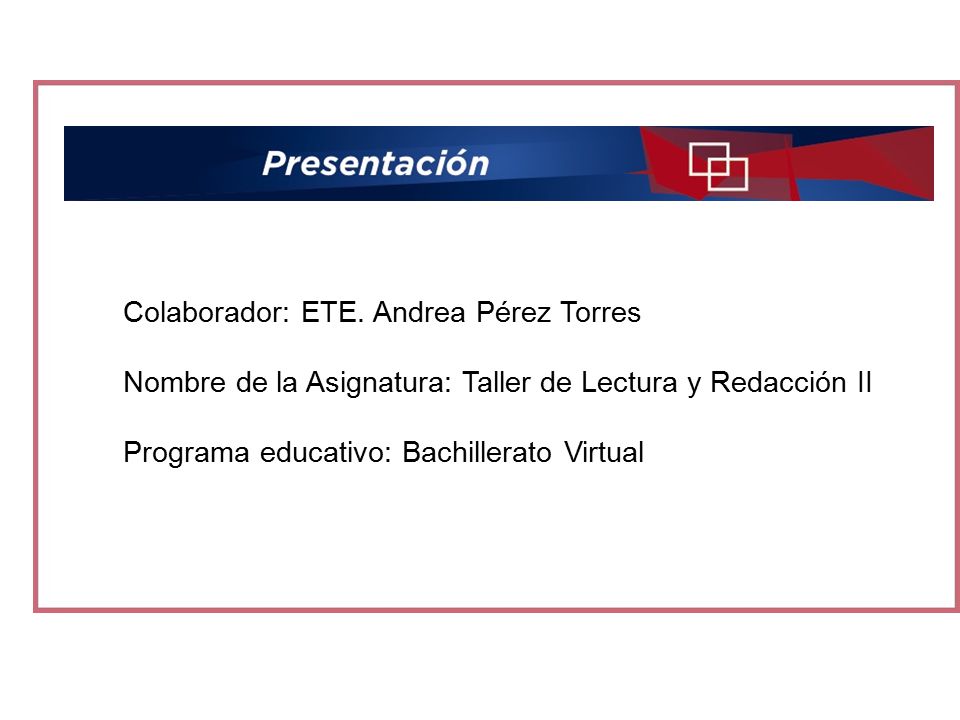 Presentación

Colaborador: ETE. Andrea Pérez Torres

Nombre de la Asignatura: Taller de Lectura y Redacción II

Programa educativo: Bachillerato Virtual